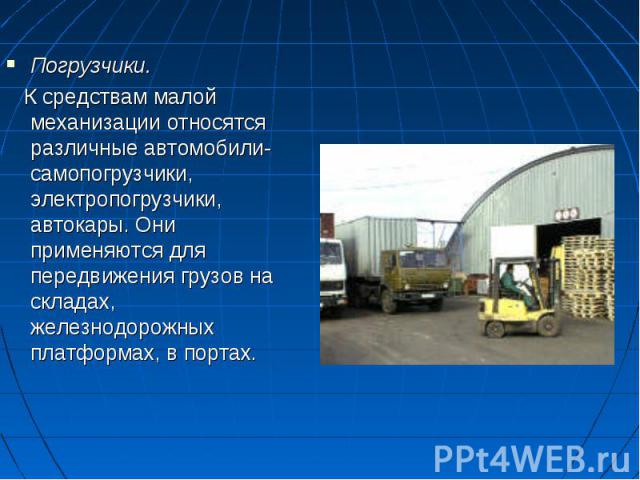 Погрузчики.

К средствам малой механизации относятся различные автомобили-самопогрузчики, электропогрузчики, автокары. Они применяются для передвижения грузов на складах, железнодорожных платформах, в портах.

PPt4WEB.ru